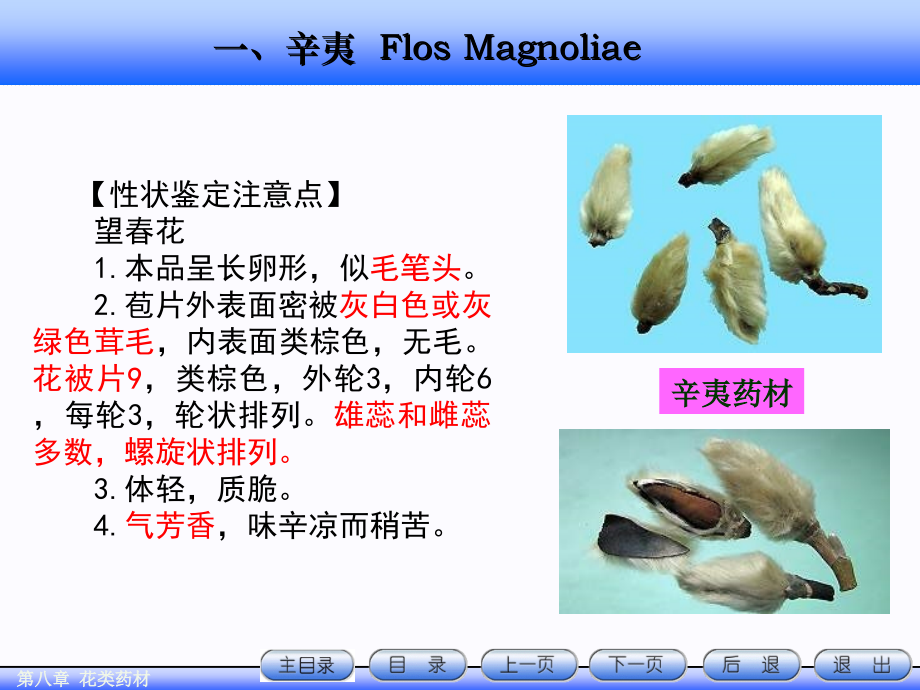 一、辛夷 Flos Magnoliae

【性状鉴定注意点】
望春花
1. 本品呈长卵形，似毛笔头。
2. 苞片外表面密被灰白色或灰绿色茸毛，内表面类棕色，无毛。花被片9，类棕色，外轮3，内轮6，每轮3，轮状排列。雄蕊和雌蕊多数，螺旋状排列。
3. 体轻，质脆。
4. 气芳香，味辛凉而稍苦。

辛夷药材

第八章 花类药材

主目录 目 录 上一页 下一页 后 退 退 出